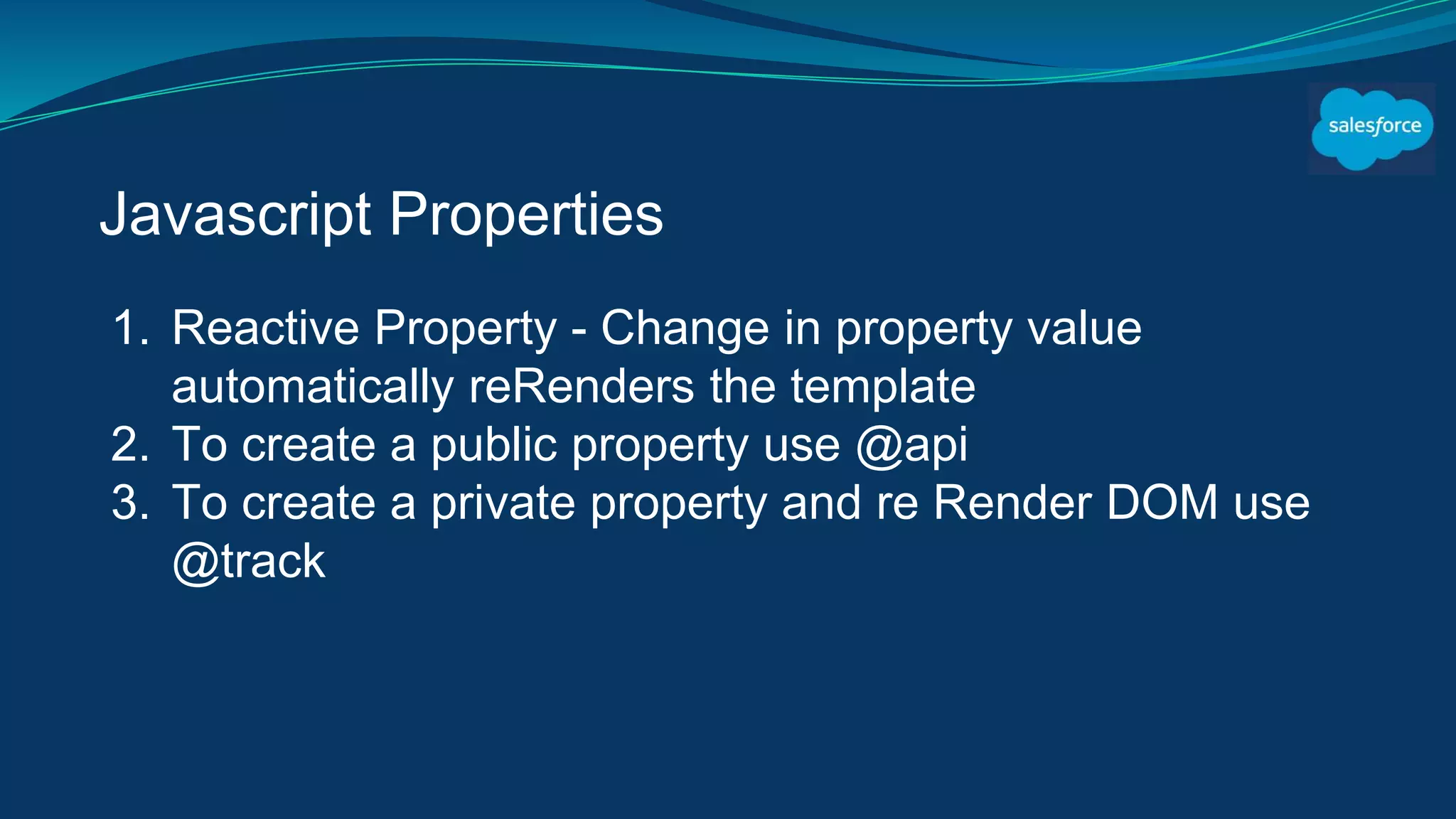 salesforce

Javascript Properties

1. Reactive Property - Change in property value automatically reRenders the template
2. To create a public property use @api
3. To create a private property and re Render DOM use @track